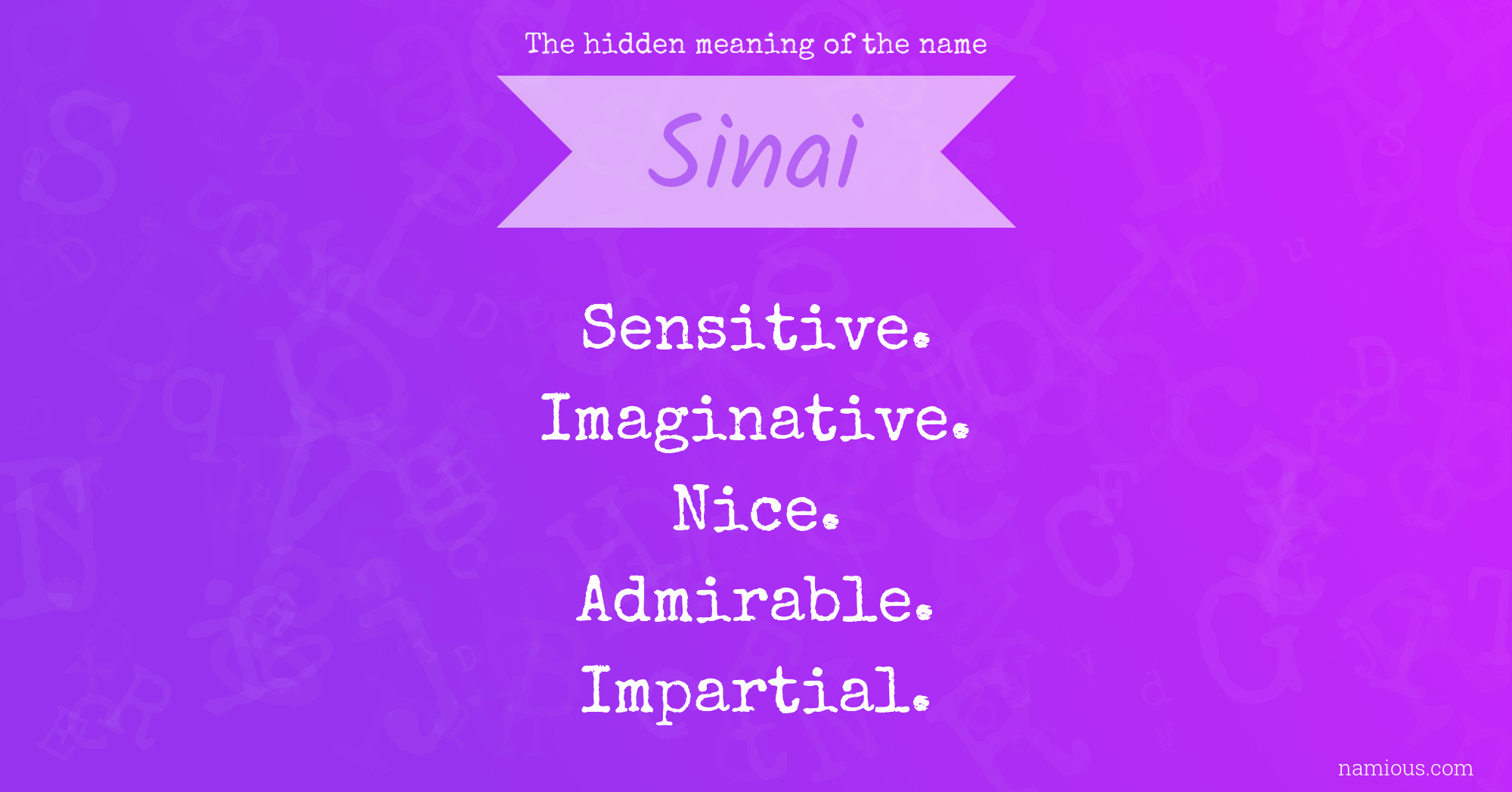 The hidden meaning of the name

Sinai

Sensitive.
Imaginative.
Nice.
Admirable.
Impartial.

namious.com